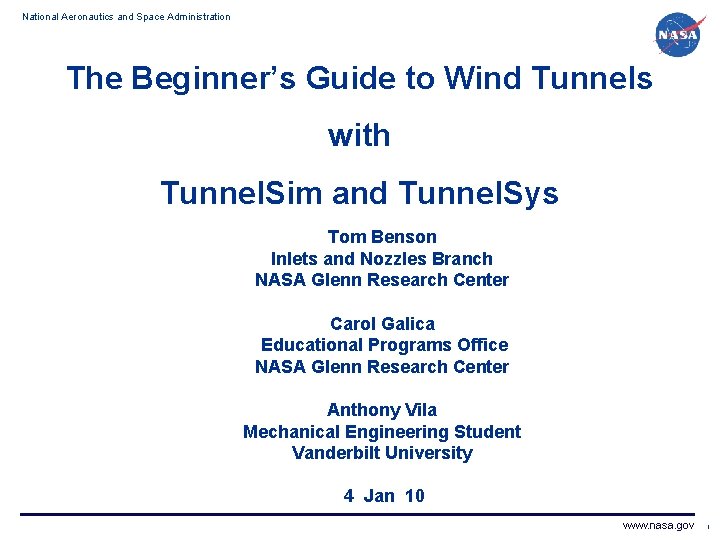 National Aeronautics and Space Administration

NASA

The Beginner's Guide to Wind Tunnels

with

TunnelSim and TunnelSys

Tom Benson
Inlets and Nozzles Branch
NASA Glenn Research Center

Carol Galica
Educational Programs Office
NASA Glenn Research Center

Anthony Vila
Mechanical Engineering Student
Vanderbilt University

4 Jan 10

www.nasa.gov 1